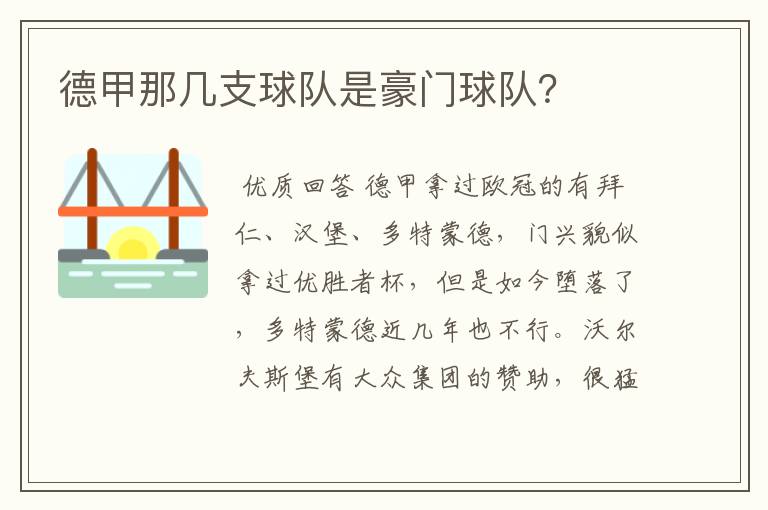 德甲那几支球队是豪门球队？

优质回答 德甲拿过欧冠的有拜仁、汉堡、多特蒙德，门兴貌似拿过优胜者杯，但是如今堕落了，多特蒙德近几年也不行。沃尔夫斯堡有大众集团的赞助，很猛